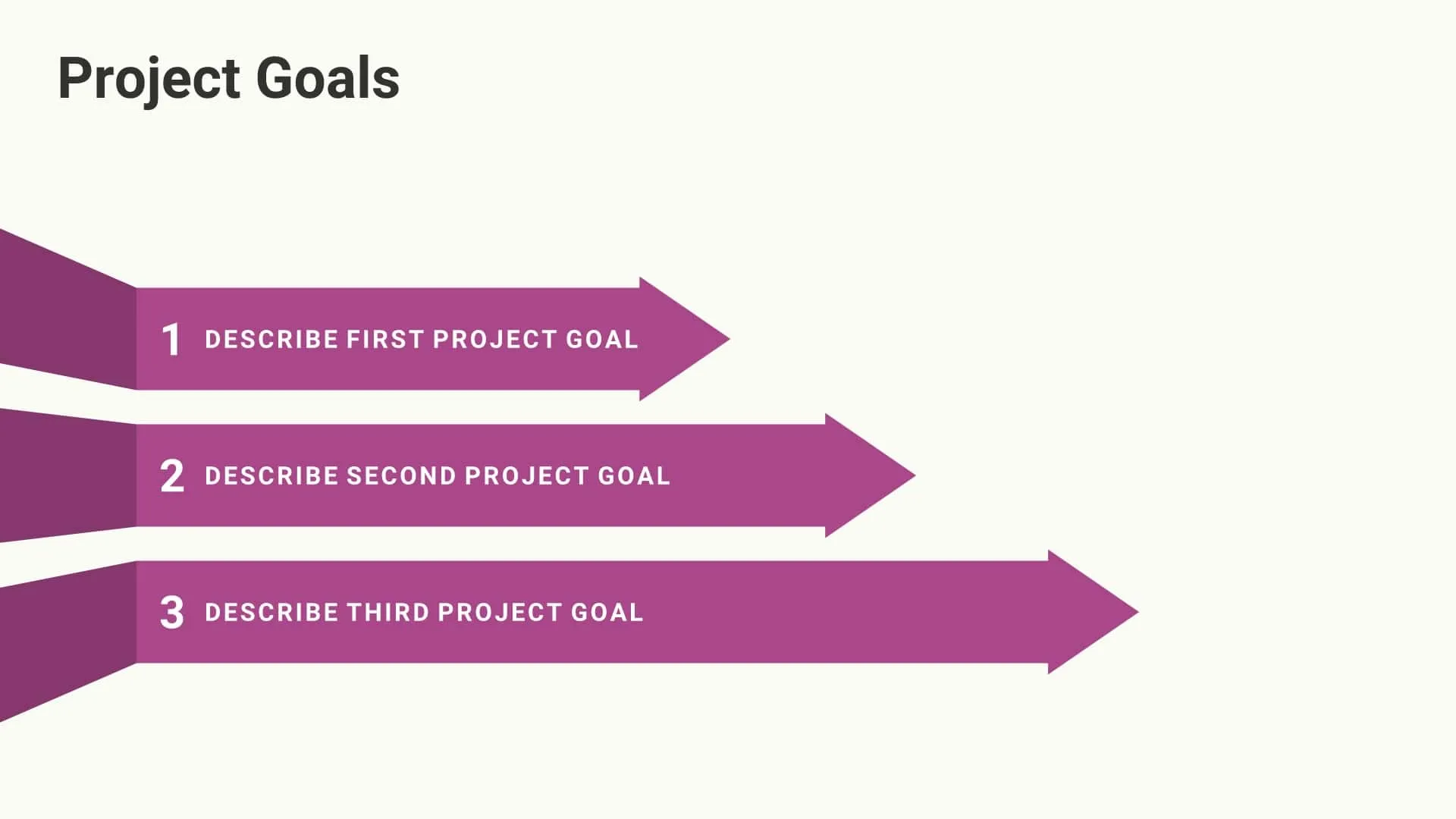 Project Goals

1 DESCRIBE FIRST PROJECT GOAL

2 DESCRIBE SECOND PROJECT GOAL

3 DESCRIBE THIRD PROJECT GOAL